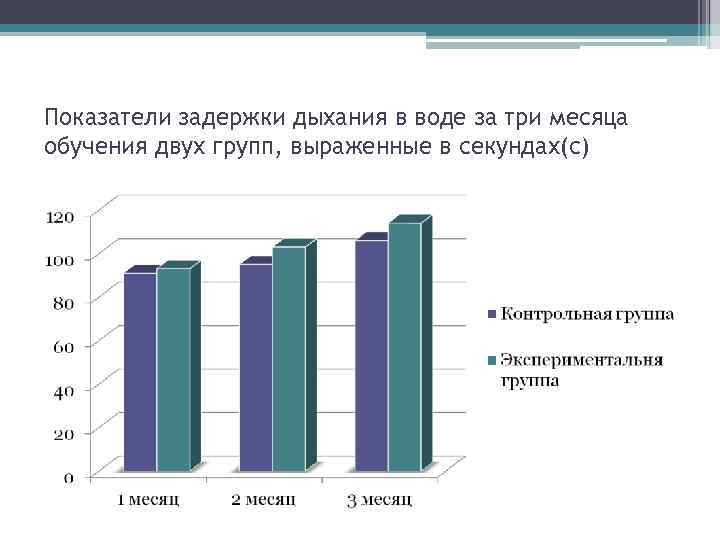 Показатели задержки дыхания в воде за три месяца обучения двух групп, выраженные в секундах(с)

120
100
80
60
40
20
0

1 месяц
2 месяц
3 месяц

Контрольная группа
Экспериментальня группа